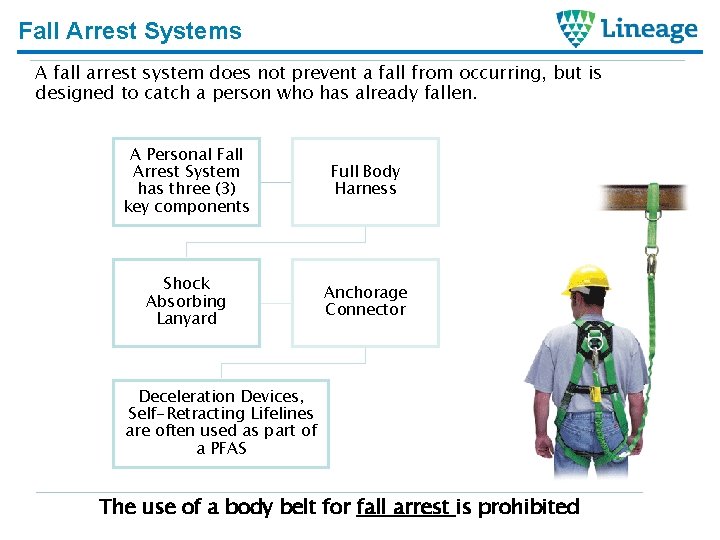 Fall Arrest Systems

Lineage

A fall arrest system does not prevent a fall from occurring, but is designed to catch a person who has already fallen.

A Personal Fall Arrest System has three (3) key components

Full Body Harness

Shock Absorbing Lanyard

Anchorage Connector

Deceleration Devices, Self-Retracting Lifelines are often used as part of a PFAS

The use of a body belt for fall arrest is prohibited